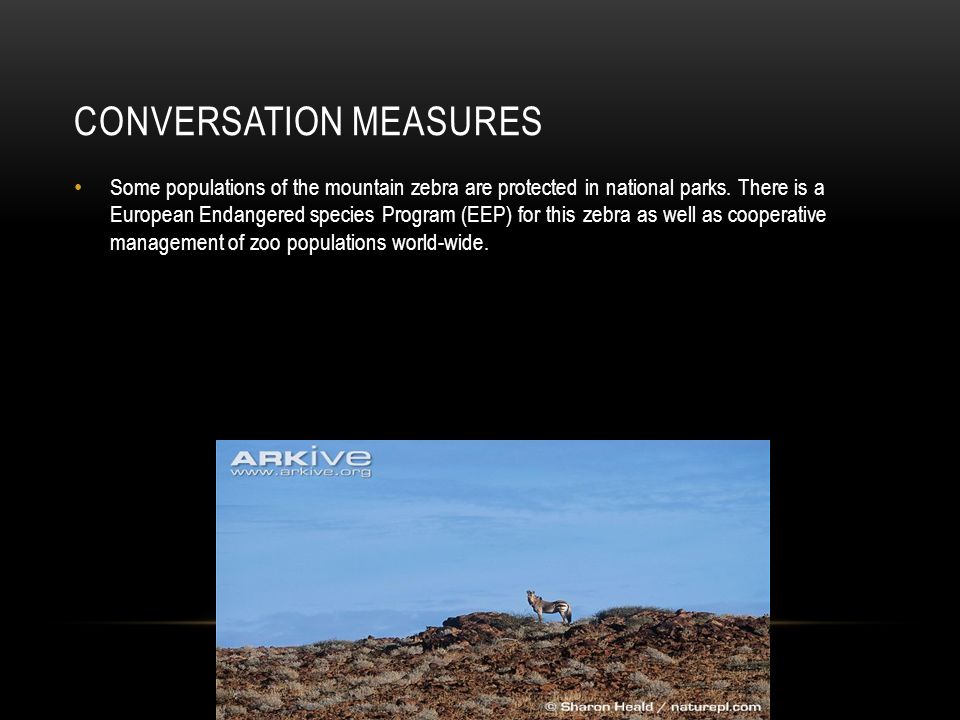 CONVERSATION MEASURES

• Some populations of the mountain zebra are protected in national parks. There is a European Endangered species Program (EEP) for this zebra as well as cooperative management of zoo populations world-wide.

ARKive
www.arkive.org

© Sharon Heald / naturepl.com